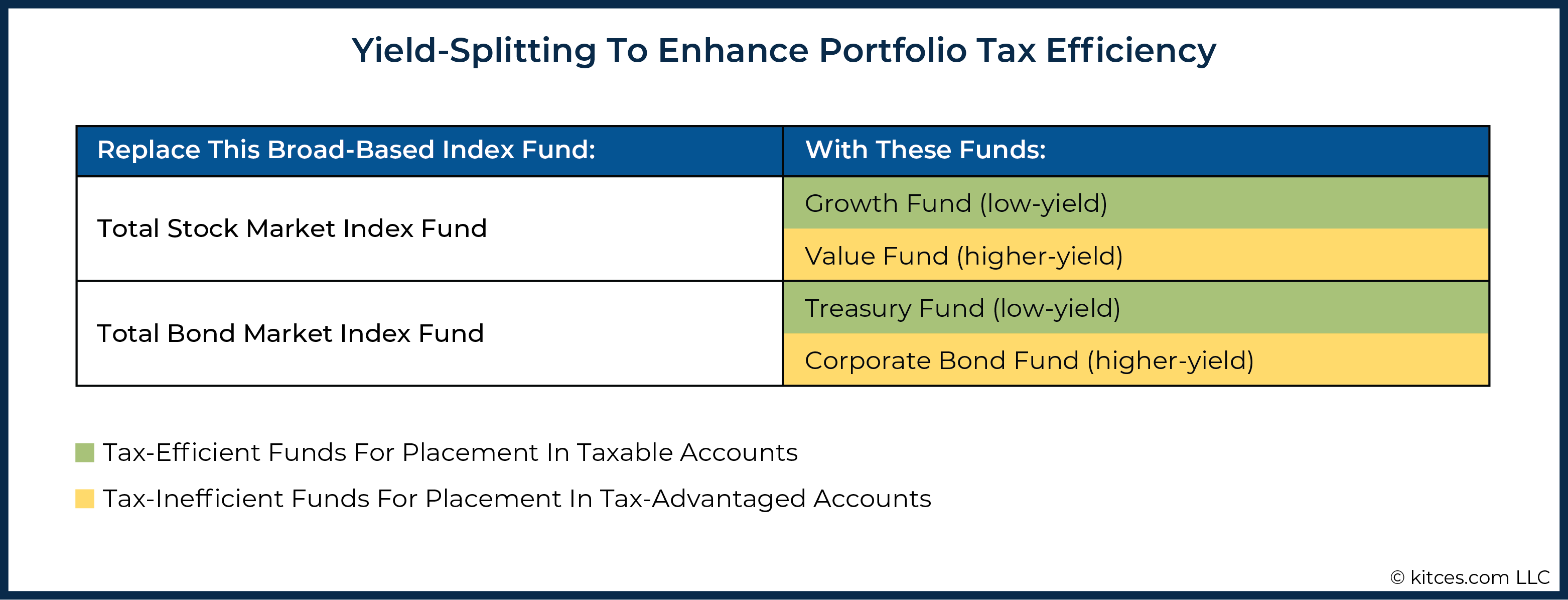 Yield-Splitting To Enhance Portfolio Tax Efficiency

| Replace This Broad-Based Index Fund: | With These Funds: |
|---|---|
| Total Stock Market Index Fund | Growth Fund (low-yield) |
| | Value Fund (higher-yield) |
| Total Bond Market Index Fund | Treasury Fund (low-yield) |
| | Corporate Bond Fund (higher-yield) |

Tax-Efficient Funds For Placement In Taxable Accounts

Tax-Inefficient Funds For Placement In Tax-Advantaged Accounts

© kitces.com LLC